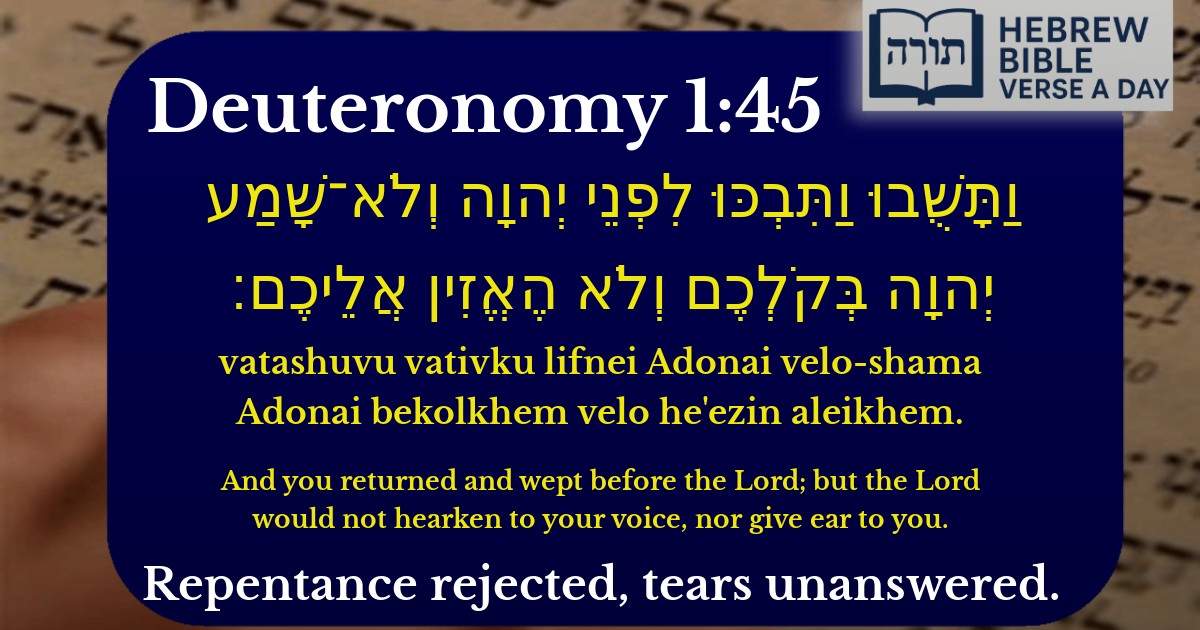 תורה HEBREW BIBLE VERSE A DAY

Deuteronomy 1:45

וַתָּשֻׁבוּ וַתִּבְכּוּ לִפְנֵי יְהוָה וְלֹא־שָׁמַע יְהוָה בְּקֹלְכֶם וְלֹא הֶאֱזִין אֲלֵיכֶם׃

vatashuvu vativku lifnei Adonai velo-shama Adonai bekolkhem velo he'ezin aleikhem.

And you returned and wept before the Lord; but the Lord would not hearken to your voice, nor give ear to you.

Repentance rejected, tears unanswered.